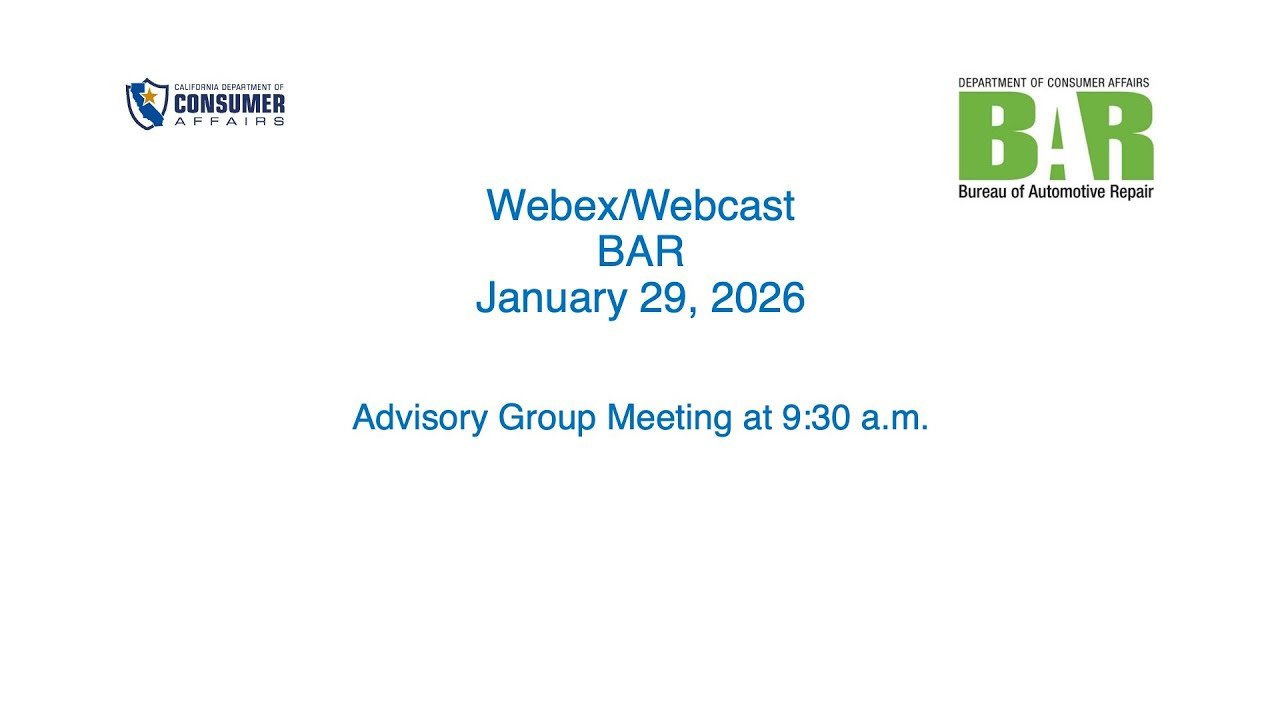 CALIFORNIA DEPARTMENT OF
CONSUMER
AFFAIRS

DEPARTMENT OF CONSUMER AFFAIRS
BAR
Bureau of Automotive Repair

Webex/Webcast
BAR
January 29, 2026

Advisory Group Meeting at 9:30 a.m.